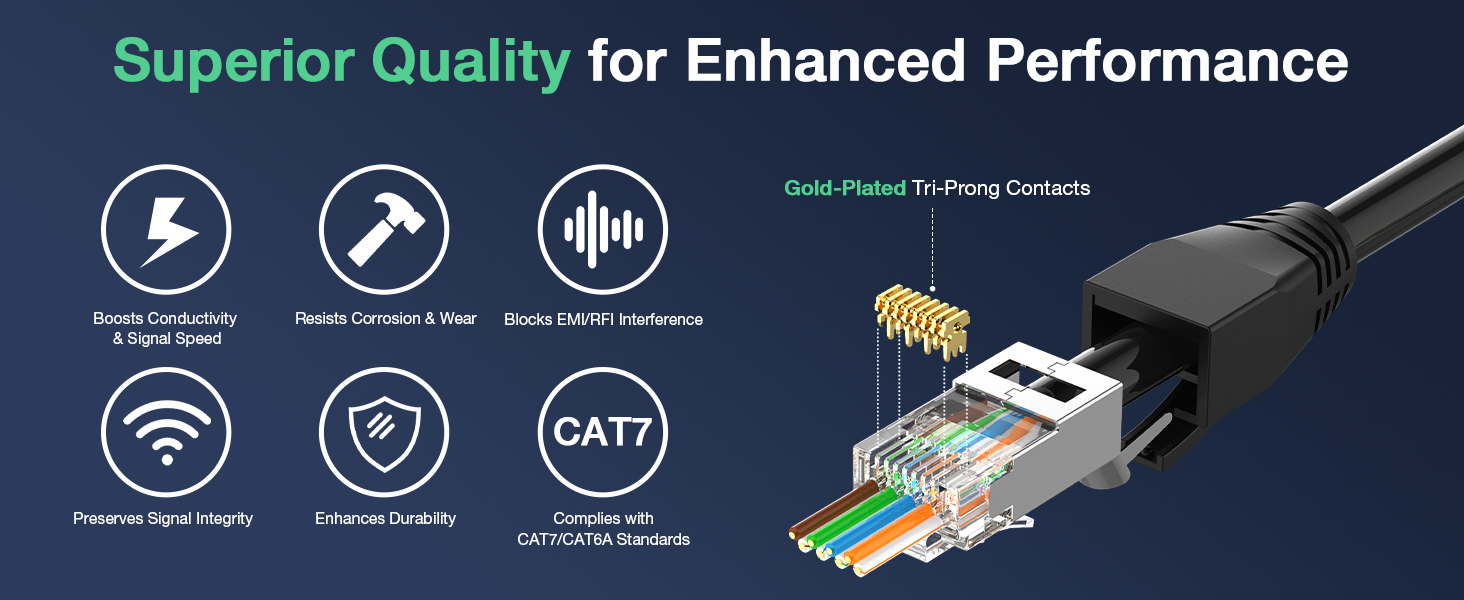 Superior Quality for Enhanced Performance

Boosts Conductivity & Signal Speed

Resists Corrosion & Wear

Blocks EMI/RFI Interference

Preserves Signal Integrity

Enhances Durability

CAT7

Complies with CAT7/CAT6A Standards

Gold-Plated Tri-Prong Contacts